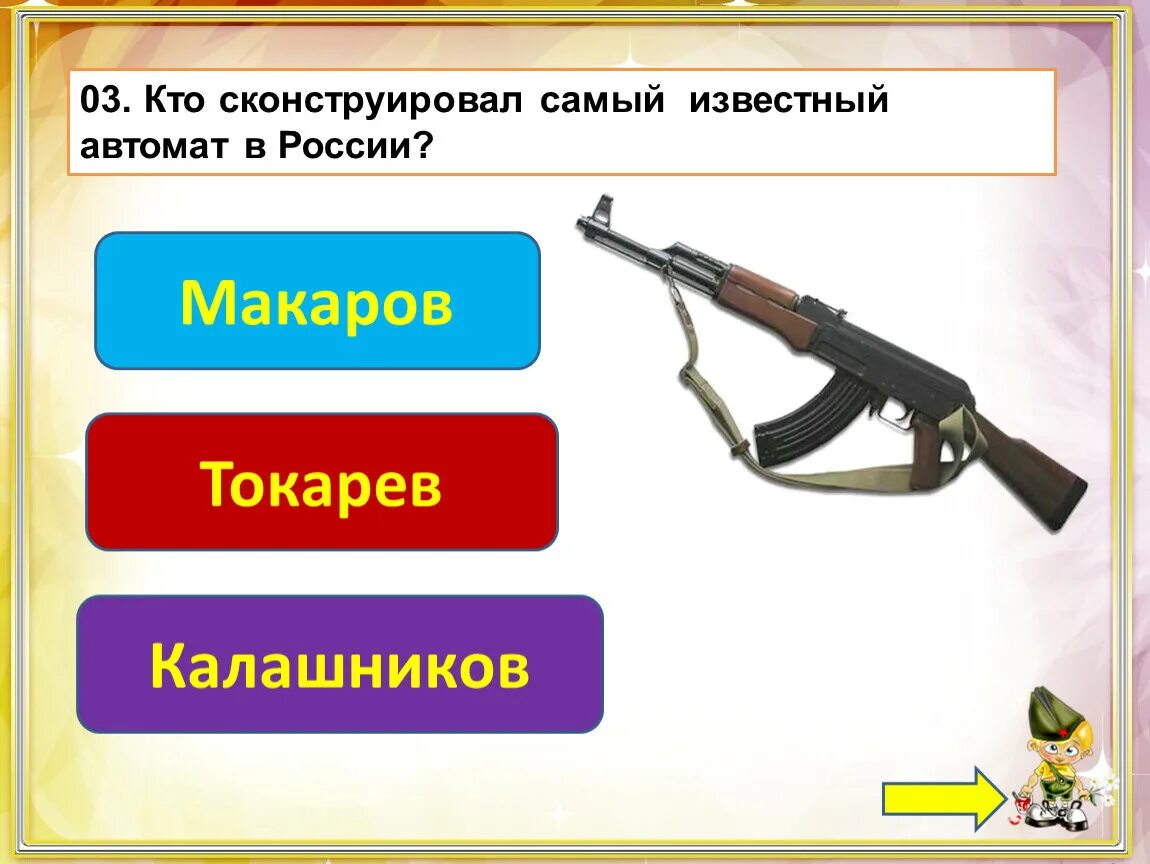 03. Кто сконструировал самый известный автомат в России?

Макаров

Токарев

Калашников